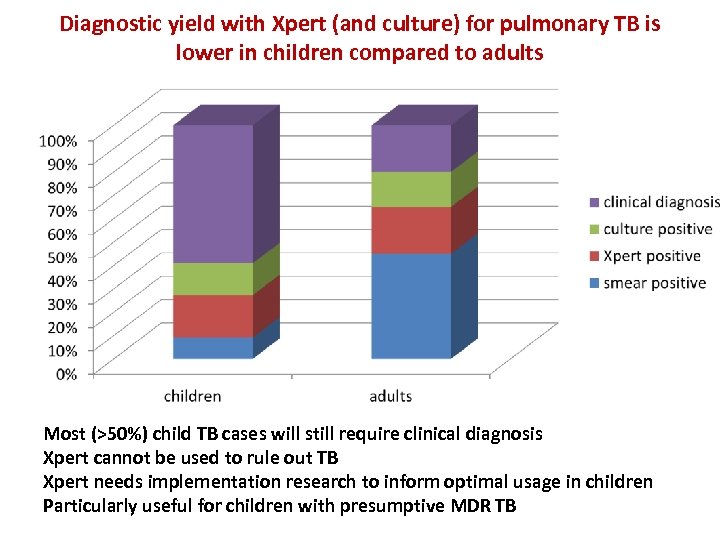 Diagnostic yield with Xpert (and culture) for pulmonary TB is lower in children compared to adults

100%
90%
80%
70%
60%
50%
40%
30%
20%
10%
0%

children
adults

clinical diagnosis
culture positive
Xpert positive
smear positive

Most (>50%) child TB cases will still require clinical diagnosis
Xpert cannot be used to rule out TB
Xpert needs implementation research to inform optimal usage in children
Particularly useful for children with presumptive MDR TB